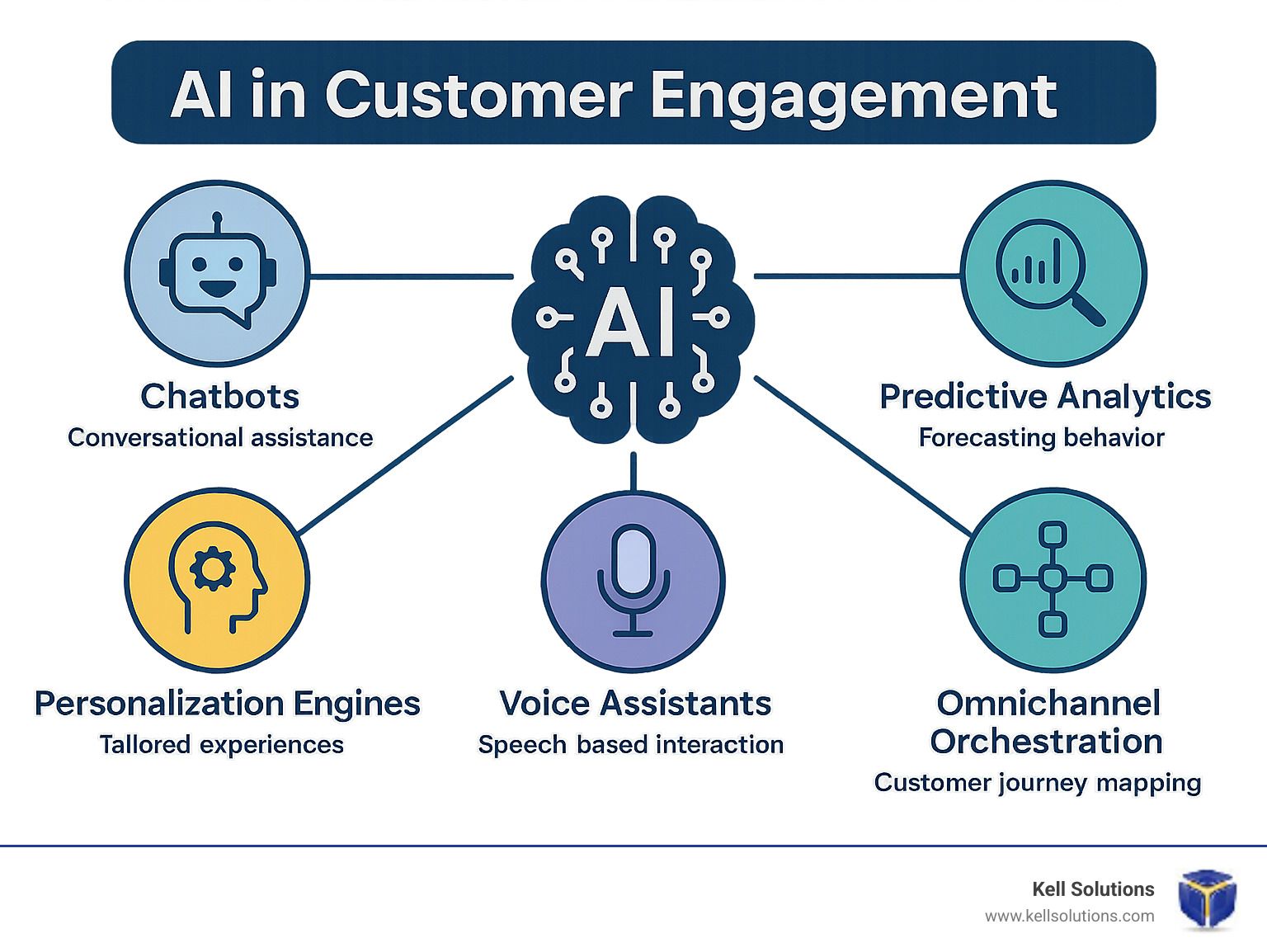 AI in Customer Engagement

AI

Chatbots
Conversational assistance

Predictive Analytics
Forecasting behavior

Personalization Engines
Tallored experiences

Voice Assistants
Speech based interaction

Omnichannel Orchestration
Customer journey mapping

Kell Solutions
www.kellsolutions.com